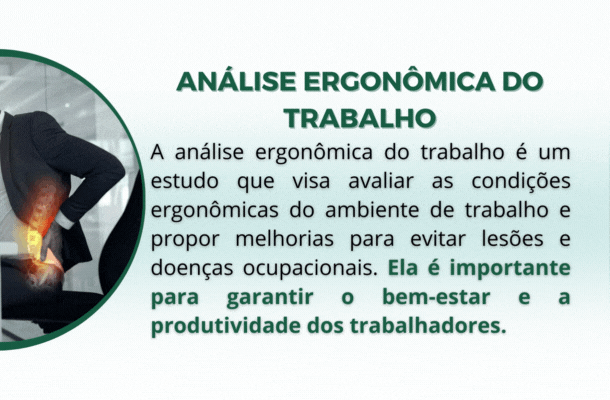 ANÁLISE ERGONÔMICA DO TRABALHO

A análise ergonômica do trabalho é um estudo que visa avaliar as condições ergonômicas do ambiente de trabalho e propor melhorias para evitar lesões e doenças ocupacionais. Ela é importante para garantir o bem-estar e a produtividade dos trabalhadores.